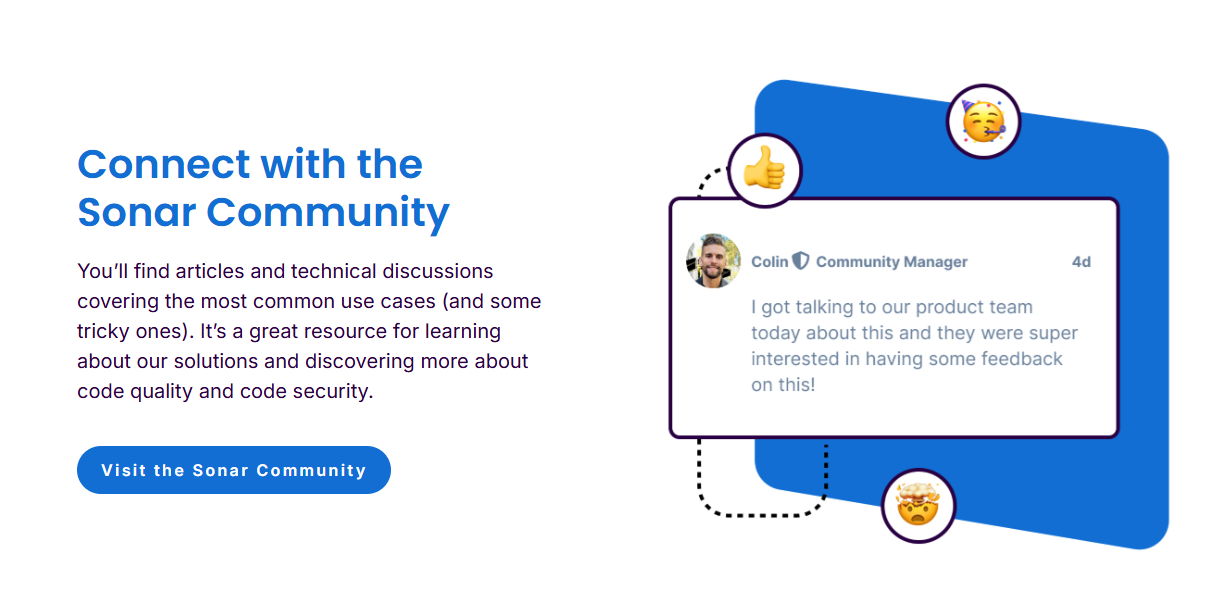 Connect with the Sonar Community

You'll find articles and technical discussions covering the most common use cases (and some tricky ones). It's a great resource for learning about our solutions and discovering more about code quality and code security.

Visit the Sonar Community

Colin Community Manager 4d

I got talking to our product team today about this and they were super interested in having some feedback on this!